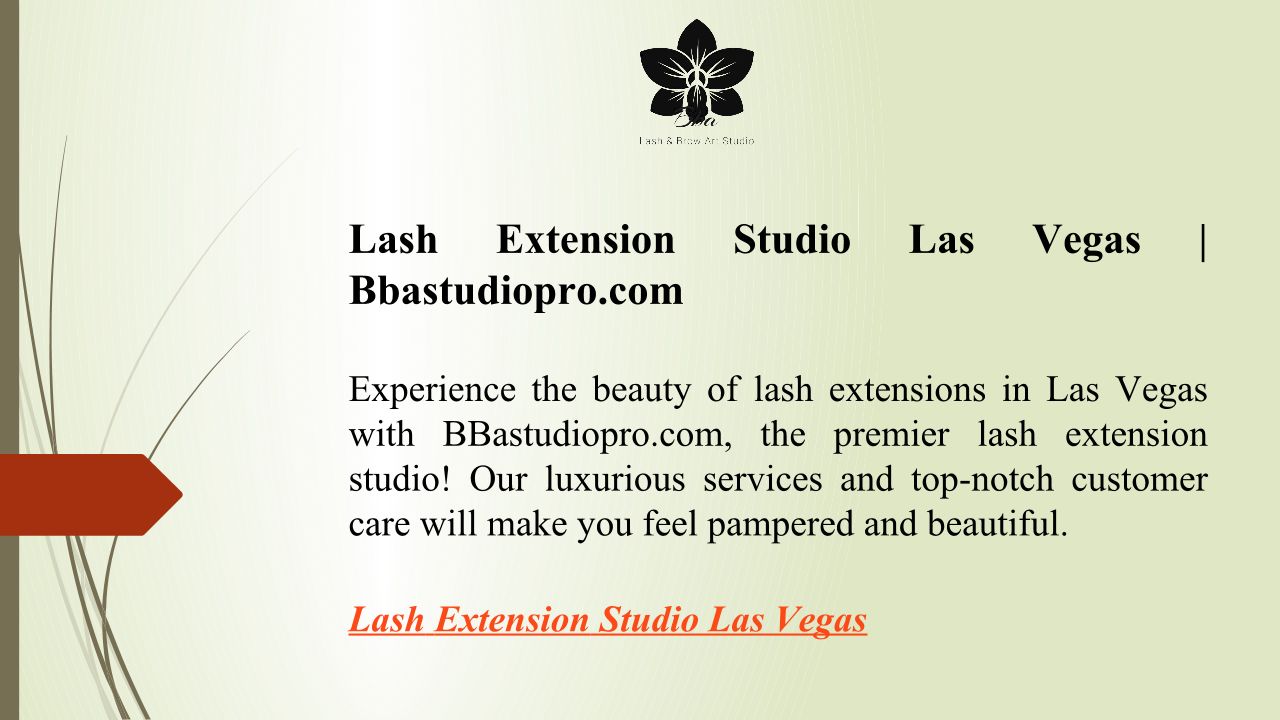 Bba
Lash & Brow Art Studio

Lash Extension Studio Las Vegas | Bbastudiopro.com

Experience the beauty of lash extensions in Las Vegas with BBastudiopro.com, the premier lash extension studio! Our luxurious services and top-notch customer care will make you feel pampered and beautiful.

Lash Extension Studio Las Vegas